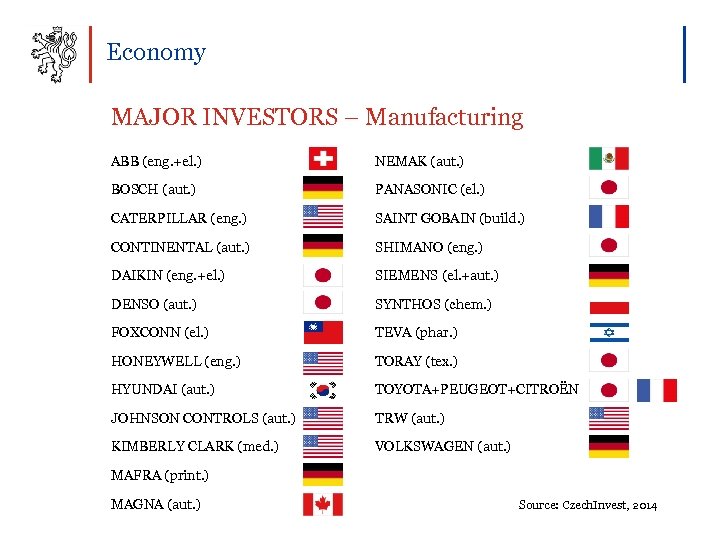 Economy

MAJOR INVESTORS – Manufacturing

ABB (eng.+el.)
BOSCH (aut.)
CATERPILLAR (eng.)
CONTINENTAL (aut.)
DAIKIN (eng.+el.)
DENSO (aut.)
FOXCONN (el.)
HONEYWELL (eng.)
HYUNDAI (aut.)
JOHNSON CONTROLS (aut.)
KIMBERLY CLARK (med.)
MAFRA (print.)
MAGNA (aut.)

NEMAK (aut.)
PANASONIC (el.)
SAINT GOBAIN (build.)
SHIMANO (eng.)
SIEMENS (el.+aut.)
SYNTHOS (chem.)
TEVA (phar.)
TORAY (tex.)
TOYOTA+PEUGEOT+CITROËN
TRW (aut.)
VOLKSWAGEN (aut.)

Source: CzechInvest, 2014